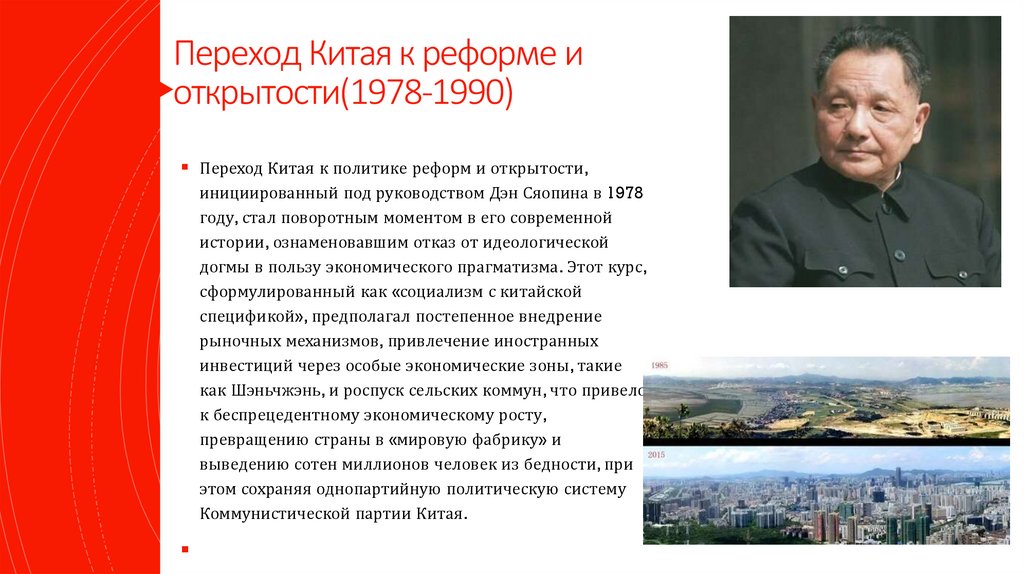 Переход Китая к реформе и открытости(1978-1990)

Переход Китая к политике реформ и открытости, инициированный под руководством Дэн Сяопина в 1978 году, стал поворотным моментом в его современной истории, ознаменовавшим отказ от идеологической догмы в пользу экономического прагматизма. Этот курс, сформулированный как «социализм с китайской спецификой», предполагал постепенное внедрение рыночных механизмов, привлечение иностранных инвестиций через особые экономические зоны, такие как Шэньчжэнь, и роспуск сельских коммун, что привело к беспрецедентному экономическому росту, превращению страны в «мировую фабрику» и выведению сотен миллионов человек из бедности, при этом сохраняя однопартийную политическую систему Коммунистической партии Китая.

1985

2015